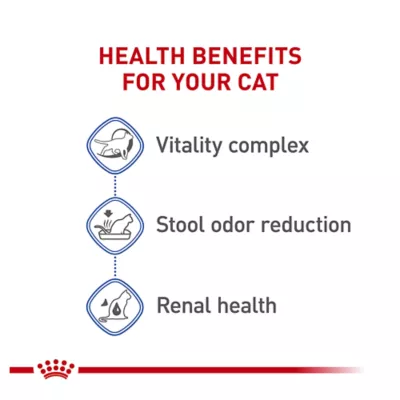 HEALTH BENEFITS FOR YOUR CAT

Vitality complex

Stool odor reduction

Renal health